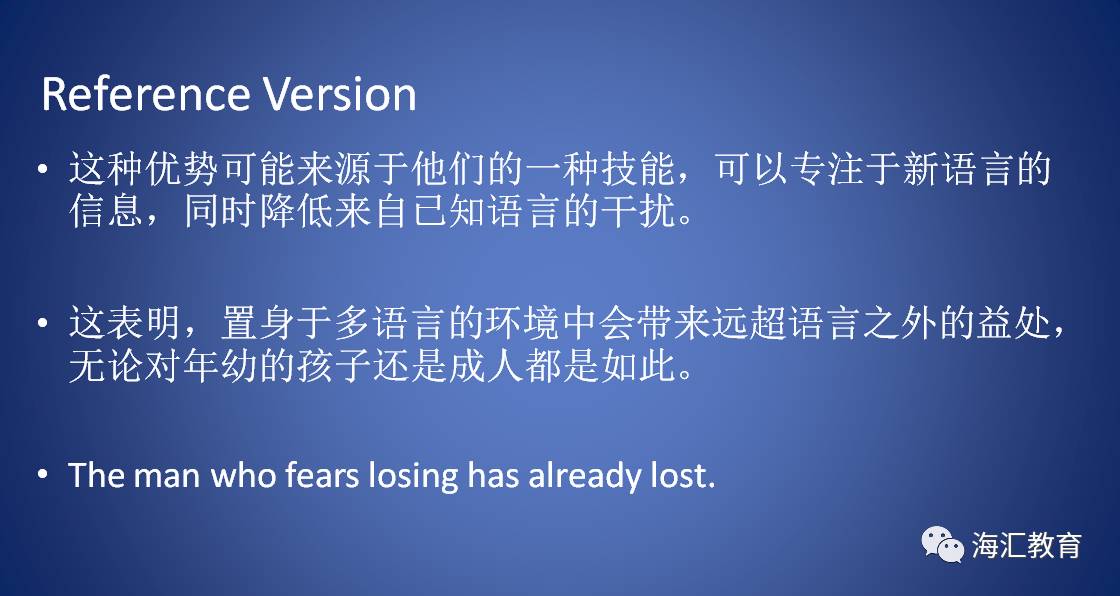 Reference Version

• 这种优势可能来源于他们的一种技能，可以专注于新语言的信息，同时降低来自已知语言的干扰。

• 这表明，置身于多语言的环境中会带来远超语言之外的益处，无论对年幼的孩子还是成人都是如此。

• The man who fears losing has already lost.

海汇教育